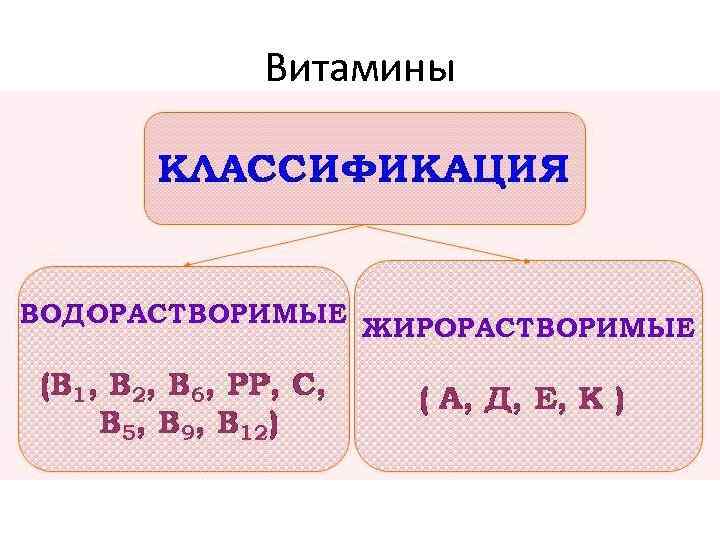 Витамины

КЛАССИФИКАЦИЯ

ВОДОРАСТВОРИМЫЕ

($B_1$, $B_2$, $B_6$, PP, C, $B_5$, $B_9$, $B_{12}$)

ЖИРОРАСТВОРИМЫЕ

( А, Д, Е, К )